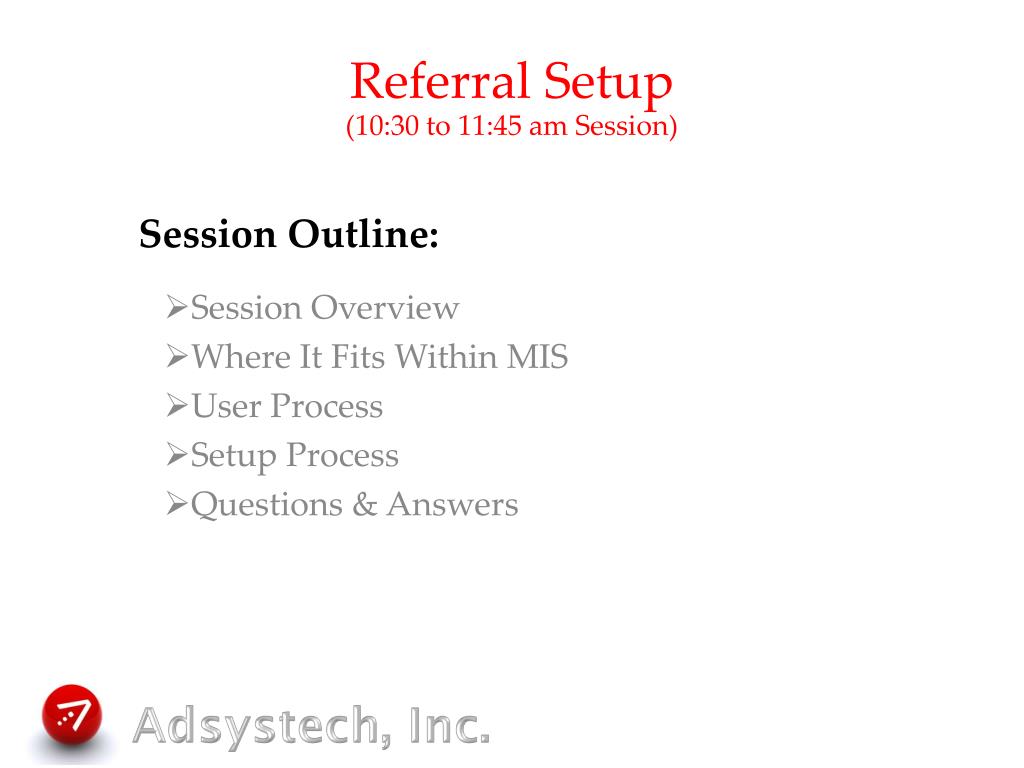 Referral Setup
(10:30 to 11:45 am Session)

Session Outline:

➢Session Overview
➢Where It Fits Within MIS
➢User Process
➢Setup Process
➢Questions & Answers

Adsystech, Inc.